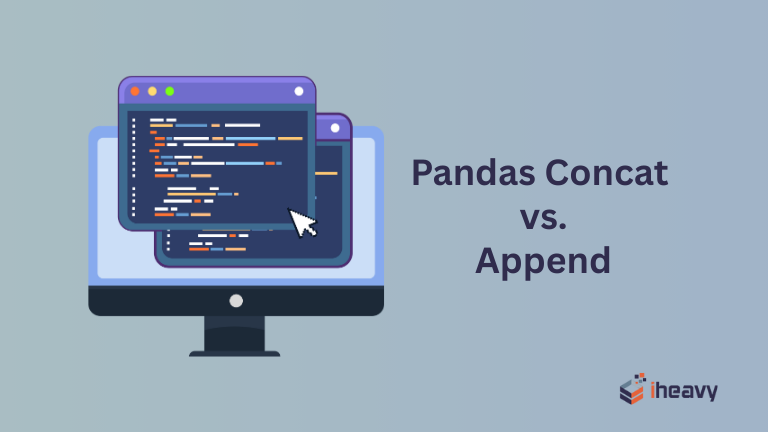 Pandas Concat
vs.
Append

iheavy